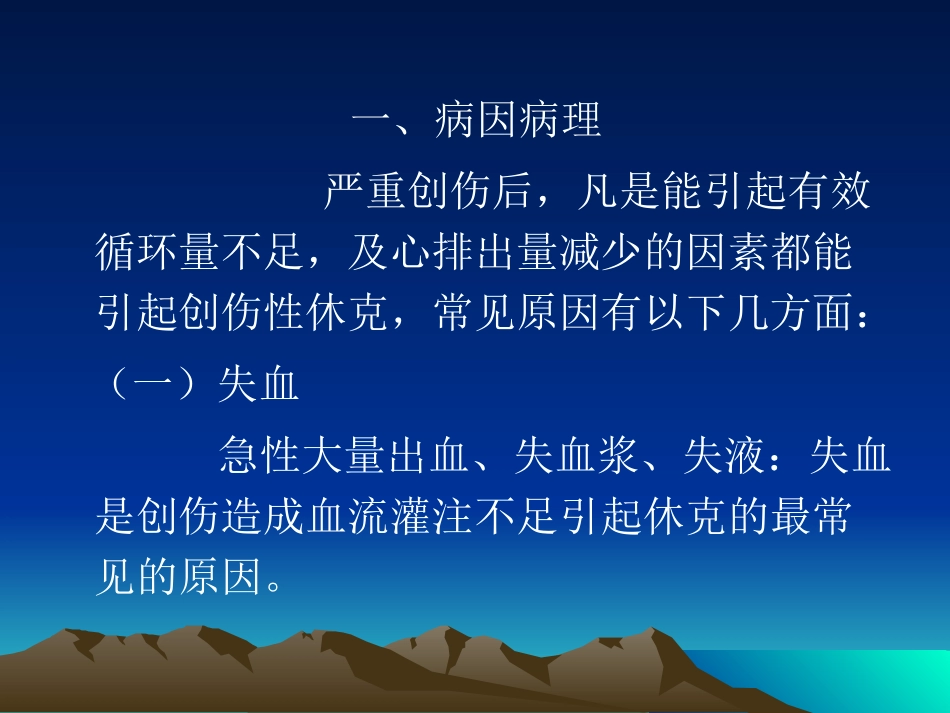 一、病因病理

严重创伤后，凡是能引起有效循环量不足，及心排出量减少的因素都能引起创伤性休克，常见原因有以下几方面：

（一）失血

急性大量出血、失血浆、失液：失血是创伤造成血流灌注不足引起休克的最常见的原因。